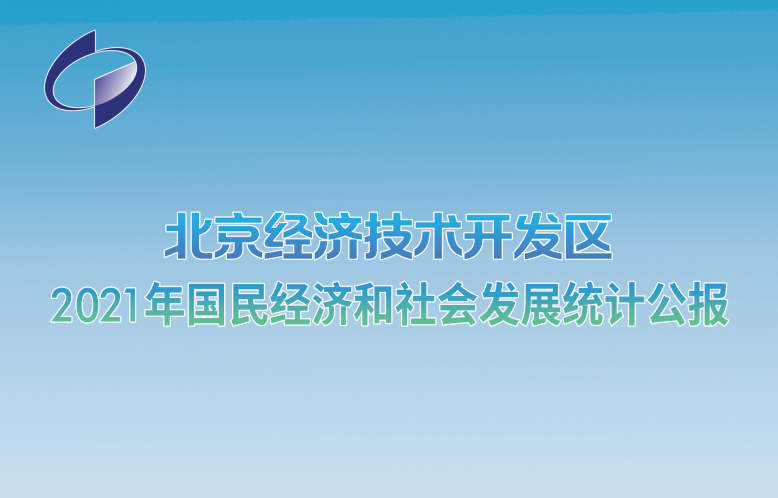 北京经济技术开发区
2021年国民经济和社会发展统计公报